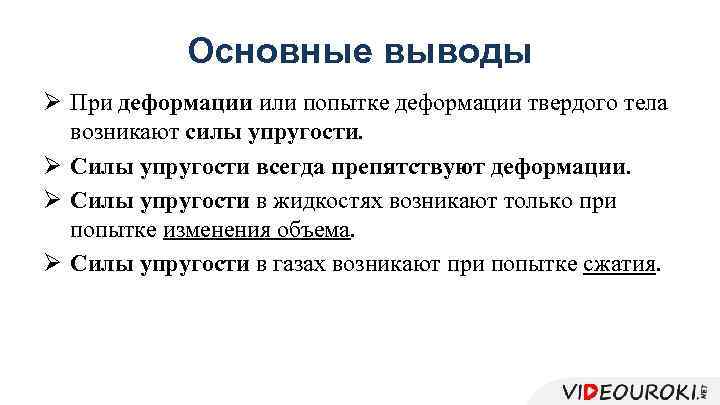 Основные выводы

➢ При деформации или попытке деформации твердого тела возникают силы упругости.

➢ Силы упругости всегда препятствуют деформации.

➢ Силы упругости в жидкостях возникают только при попытке изменения объема.

➢ Силы упругости в газах возникают при попытке сжатия.

VIDEOUROKI.NET